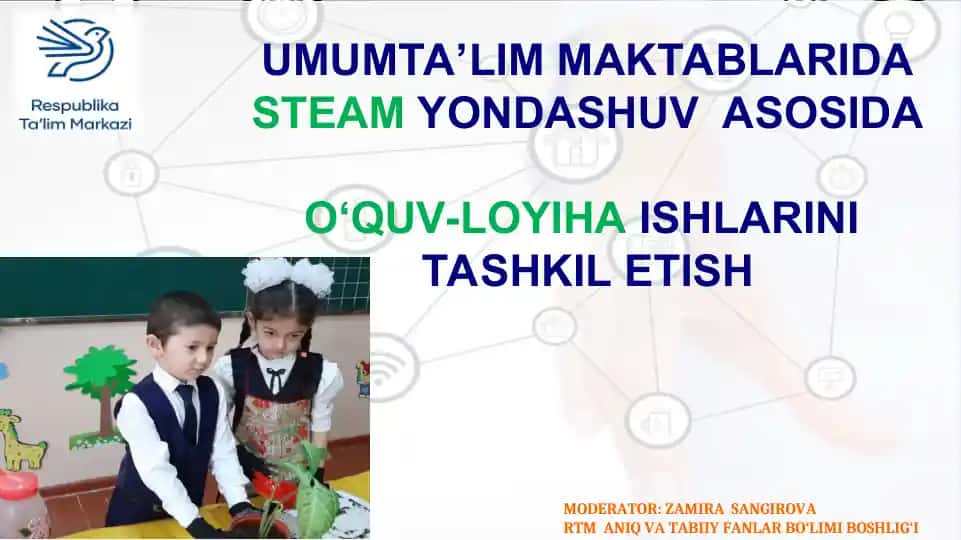 Respublika
Ta'lim Markazi

UMUMTA'LIM MAKTABLARIDA STEAM YONDASHUV ASOSIDA

O'QUV-LOYIHA ISHLARINI TASHKIL ETISH

MODERATOR: ZAMIRA SANGIROVA
RTM ANIQ VA TABIIY FANLAR BO'LIMI BOSHLIG'I